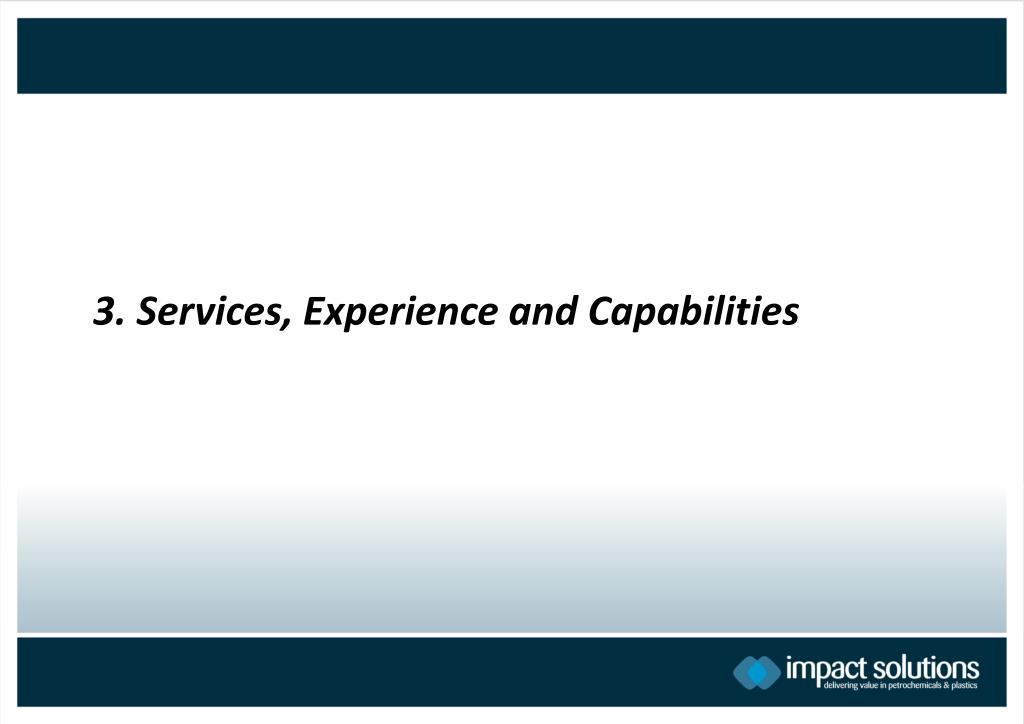 3. Services, Experience and Capabilities

impact solutions
delivering value in petrochemicals & plastics